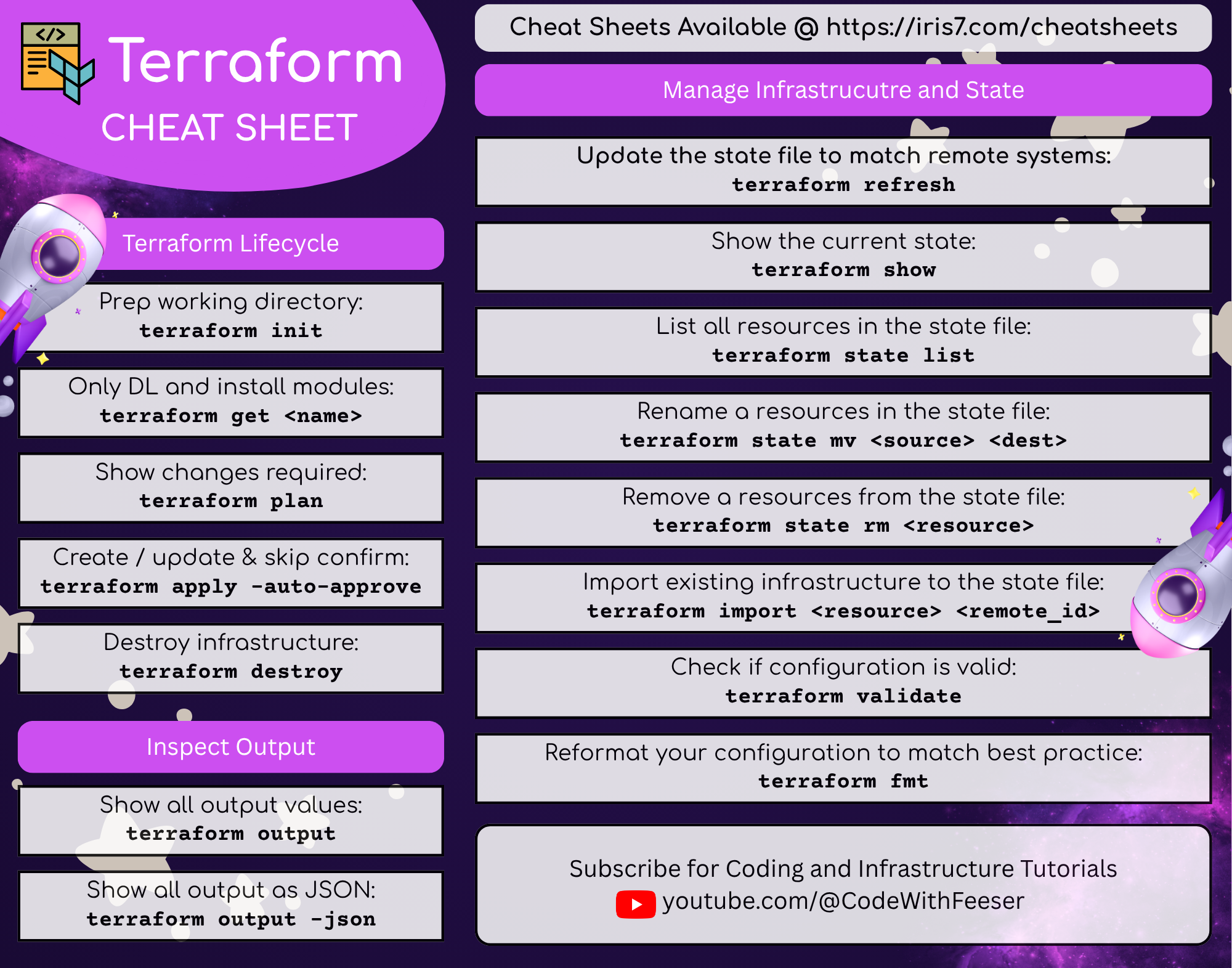 </>

Terraform
CHEAT SHEET

Terraform Lifecycle

Prep working directory:
terraform init

Only DL and install modules:
terraform get <name>

Show changes required:
terraform plan

Create / update & skip confirm:
terraform apply -auto-approve

Destroy infrastructure:
terraform destroy

Inspect Output

Show all output values:
terraform output

Show all output as JSON:
terraform output -json

Cheat Sheets Available @ https://iris7.com/cheatsheets

Manage Infrastrucutre and State

Update the state file to match remote systems:
terraform refresh

Show the current state:
terraform show

List all resources in the state file:
terraform state list

Rename a resources in the state file:
terraform state mv <source> <dest>

Remove a resources from the state file:
terraform state rm <resource>

Import existing infrastructure to the state file:
terraform import <resource> <remote_id>

Check if configuration is valid:
terraform validate

Reformat your configuration to match best practice:
terraform fmt

Subscribe for Coding and Infrastructure Tutorials
youtube.com/@CodeWithFeeser